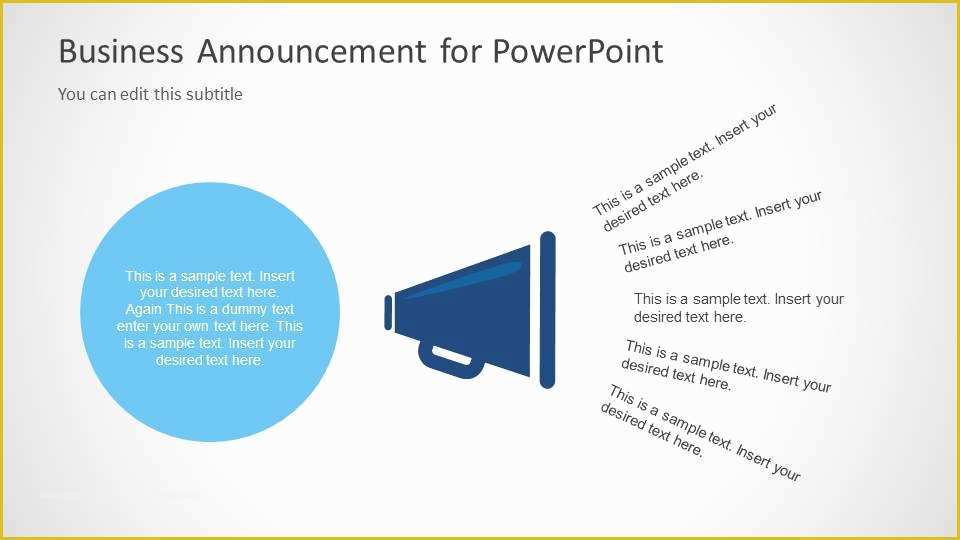 Business Announcement for PowerPoint

You can edit this subtitle

This is a sample text. Insert your desired text here. Again This is a dummy text enter your own text here. This is a sample text. Insert your desired text here.

This is a sample text. Insert your desired text here.

This is a sample text. Insert your desired text here.

This is a sample text. Insert your desired text here.

This is a sample text. Insert your desired text here.

This is a sample text. Insert your desired text here.